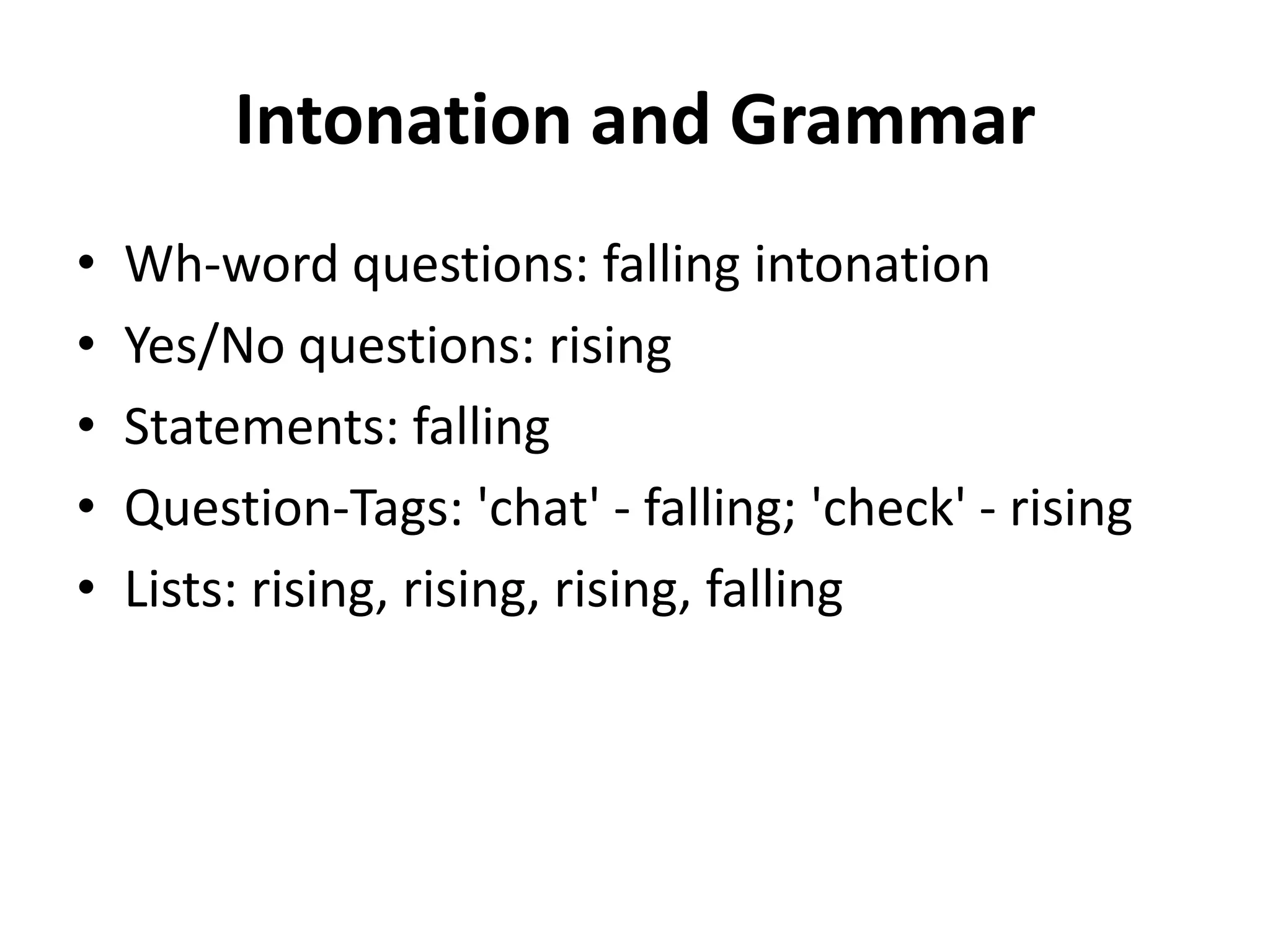 Intonation and Grammar

• Wh-word questions: falling intonation
• Yes/No questions: rising
• Statements: falling
• Question-Tags: 'chat' - falling; 'check' - rising
• Lists: rising, rising, rising, falling